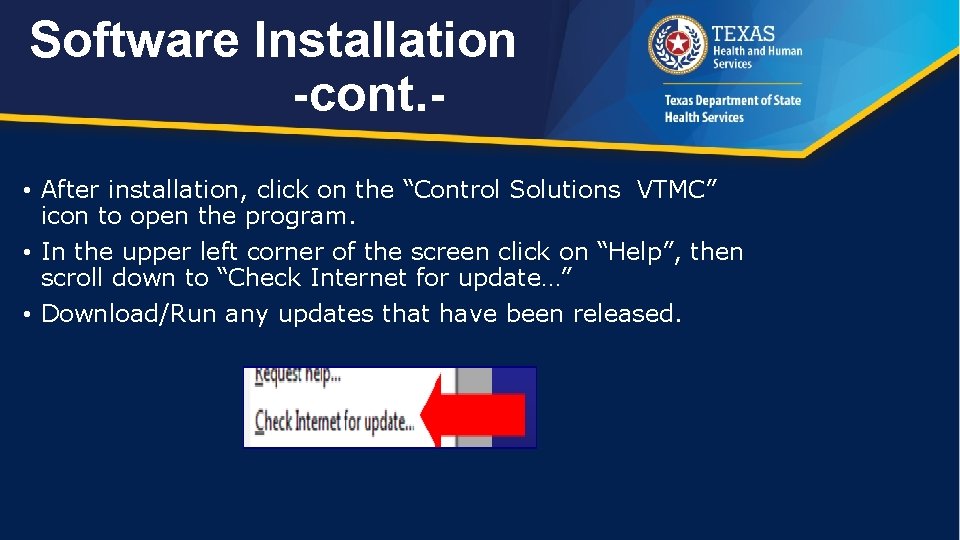 Software Installation
-cont.-

TEXAS
Health and Human Services

Texas Department of State Health Services

• After installation, click on the “Control Solutions VTMC” icon to open the program.

• In the upper left corner of the screen click on “Help”, then scroll down to “Check Internet for update…”

• Download/Run any updates that have been released.

Request help...
Check Internet for update...